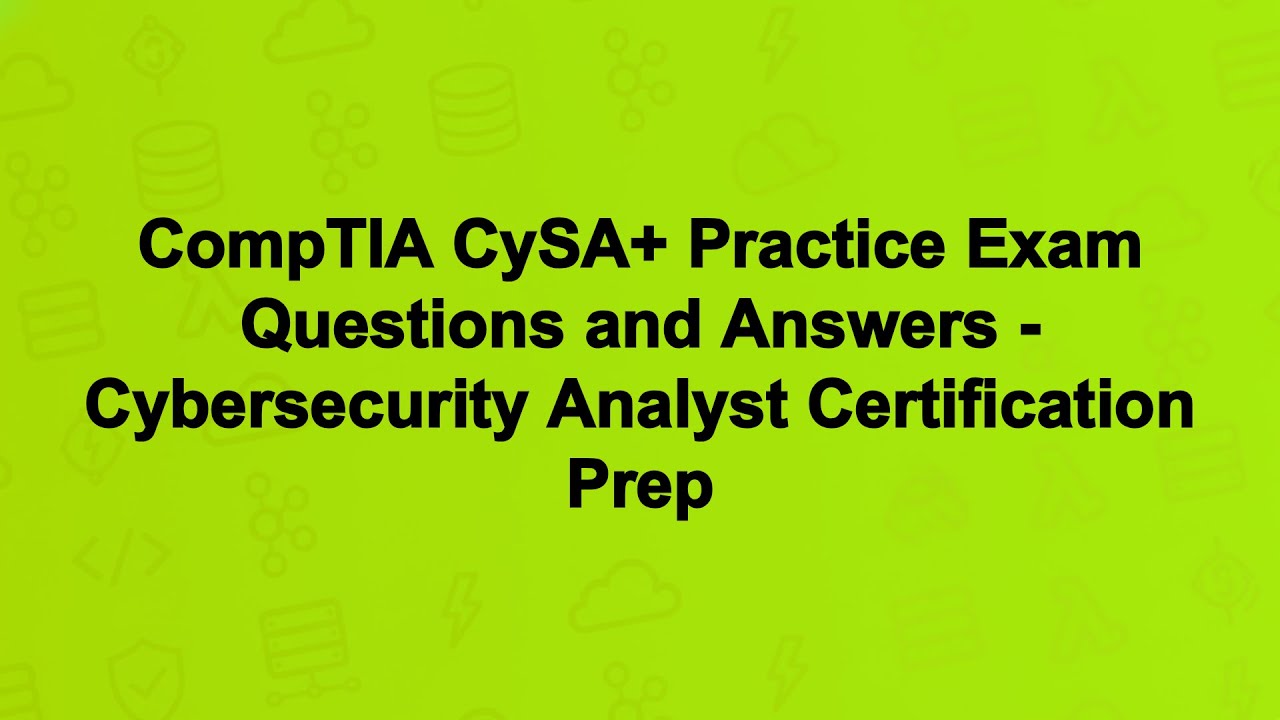 CompTIA CySA+ Practice Exam Questions and Answers - Cybersecurity Analyst Certification Prep